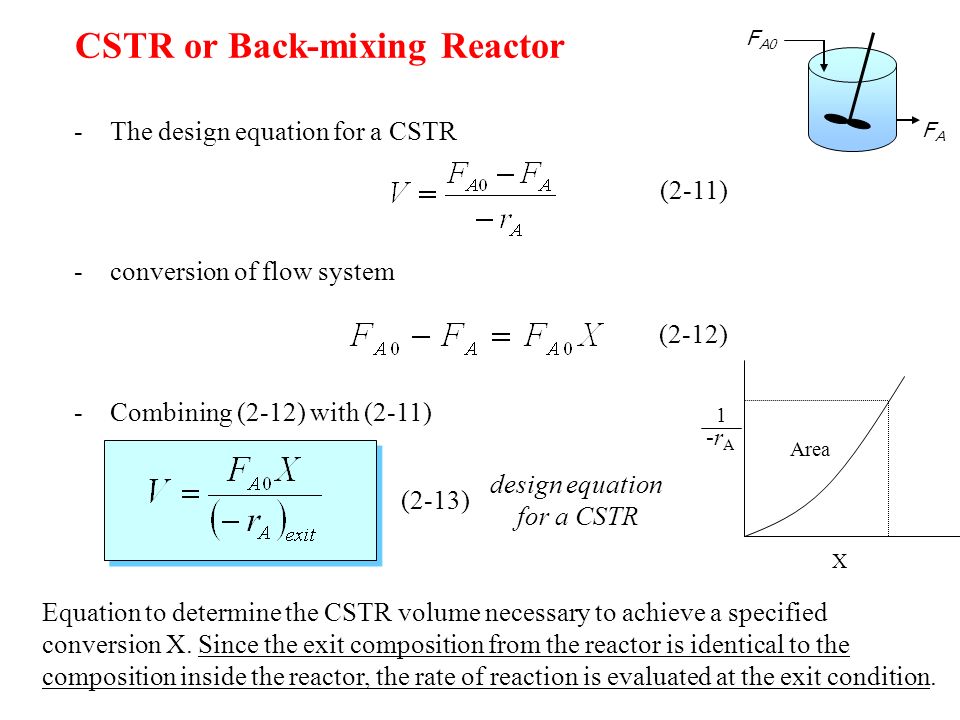 CSTR or Back-mixing Reactor

$F_{A0}$

$F_A$

- The design equation for a CSTR

$V = \frac{F_{A0} - F_A}{-r_A}$ (2-11)

- conversion of flow system

$F_{A0} - F_A = F_{A0}X$ (2-12)

- Combining (2-12) with (2-11)

$V = \frac{F_{A0}X}{(-r_A)_{exit}}$ (2-13) design equation for a CSTR

$\frac{1}{-r_A}$

Area

X

Equation to determine the CSTR volume necessary to achieve a specified conversion X. Since the exit composition from the reactor is identical to the composition inside the reactor, the rate of reaction is evaluated at the exit condition.